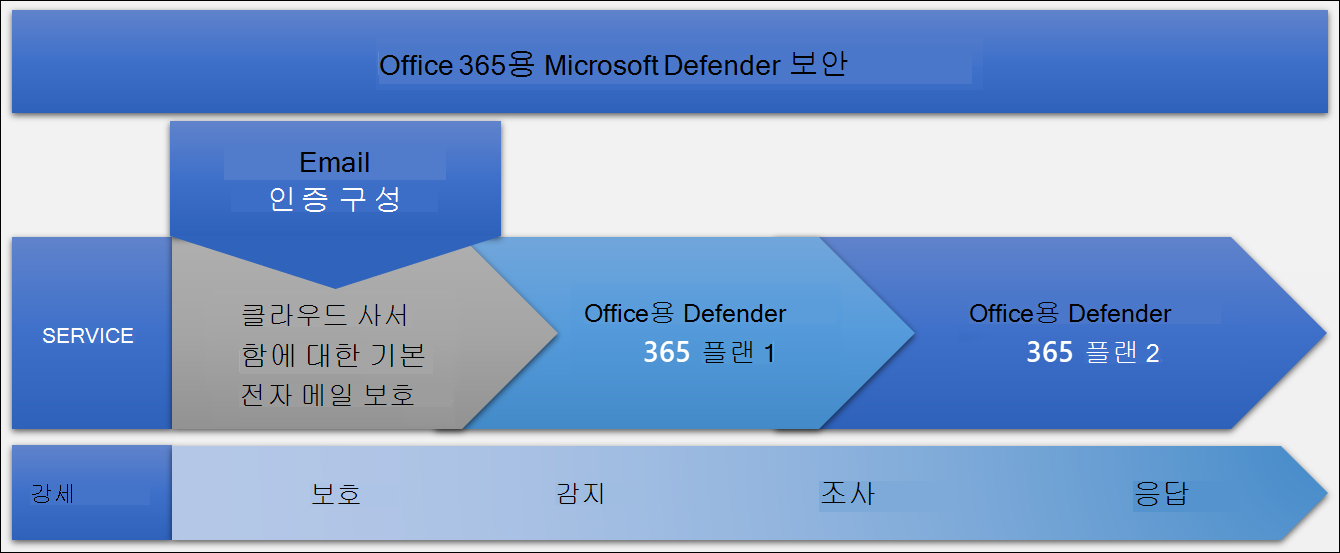 Office 365용 Microsoft Defender 보안

Email
인증 구성

SERVICE

클라우드 사서함에 대한 기본 전자 메일 보호

Office용 Defender 365 플랜 1

Office용 Defender 365 플랜 2

강세

보호

감지

조사

응답